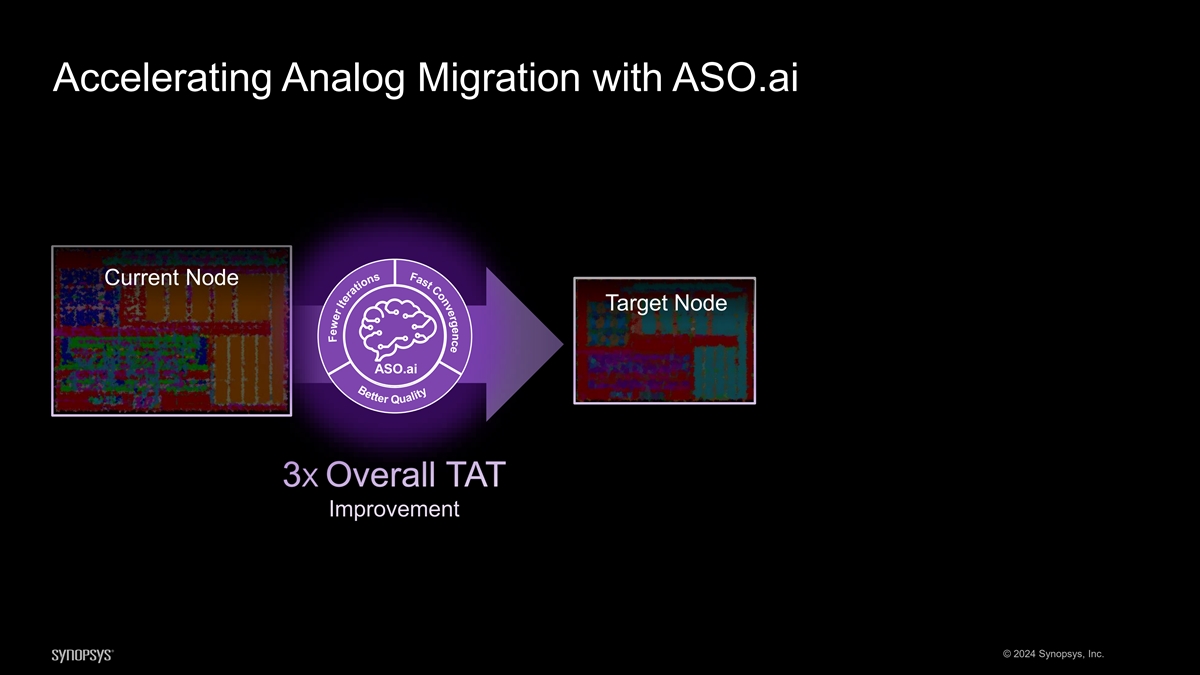 Accelerating Analog Migration with ASO.ai

Current Node

Fewer Iterations

Fast Convergence

ASO.ai

Better Quality

Target Node

3x Overall TAT
Improvement

SYNOPSYS®

© 2024 Synopsys, Inc.